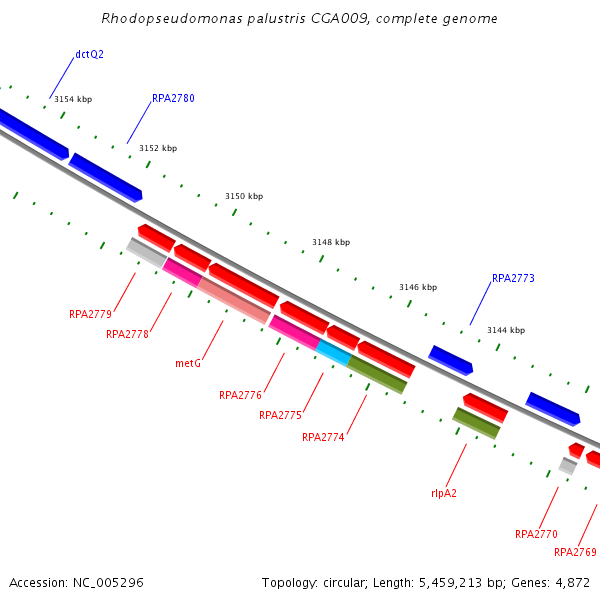 Rhodopseudomonas palustris CGA009, complete genome

dctQ2
3154 kbp
RPA2780
3152 kbp
3150 kbp
3148 kbp
3146 kbp
RPA2773
3144 kbp
RPA2779
RPA2778
metG
RPA2776
RPA2775
RPA2774
rlpA2
RPA2770
RPA2769

Accession: NC_005296

Topology: circular; Length: 5,459,213 bp; Genes: 4,872